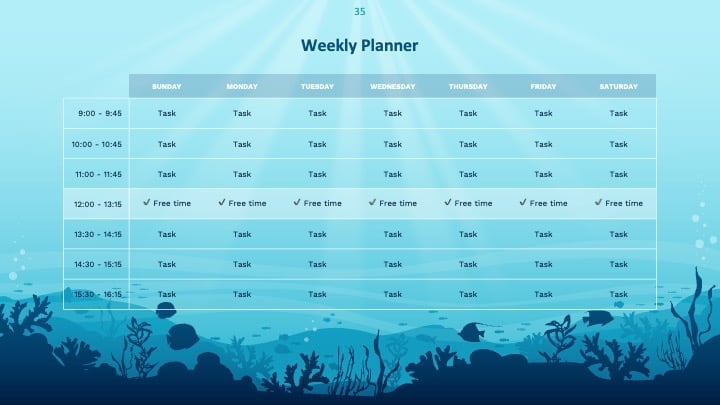 35

Weekly Planner

| | SUNDAY | MONDAY | TUESDAY | WEDNESDAY | THURSDAY | FRIDAY | SATURDAY |
|---|---|---|---|---|---|---|---|
| 9:00 - 9:45 | Task | Task | Task | Task | Task | Task | Task |
| 10:00 - 10:45 | Task | Task | Task | Task | Task | Task | Task |
| 11:00 - 11:45 | Task | Task | Task | Task | Task | Task | Task |
| 12:00 - 13:15 | ✓ Free time | ✓ Free time | ✓ Free time | ✓ Free time | ✓ Free time | ✓ Free time | ✓ Free time |
| 13:30 - 14:15 | Task | Task | Task | Task | Task | Task | Task |
| 14:30 - 15:15 | Task | Task | Task | Task | Task | Task | Task |
| 15:30 - 16:15 | Task | Task | Task | Task | Task | Task | Task |